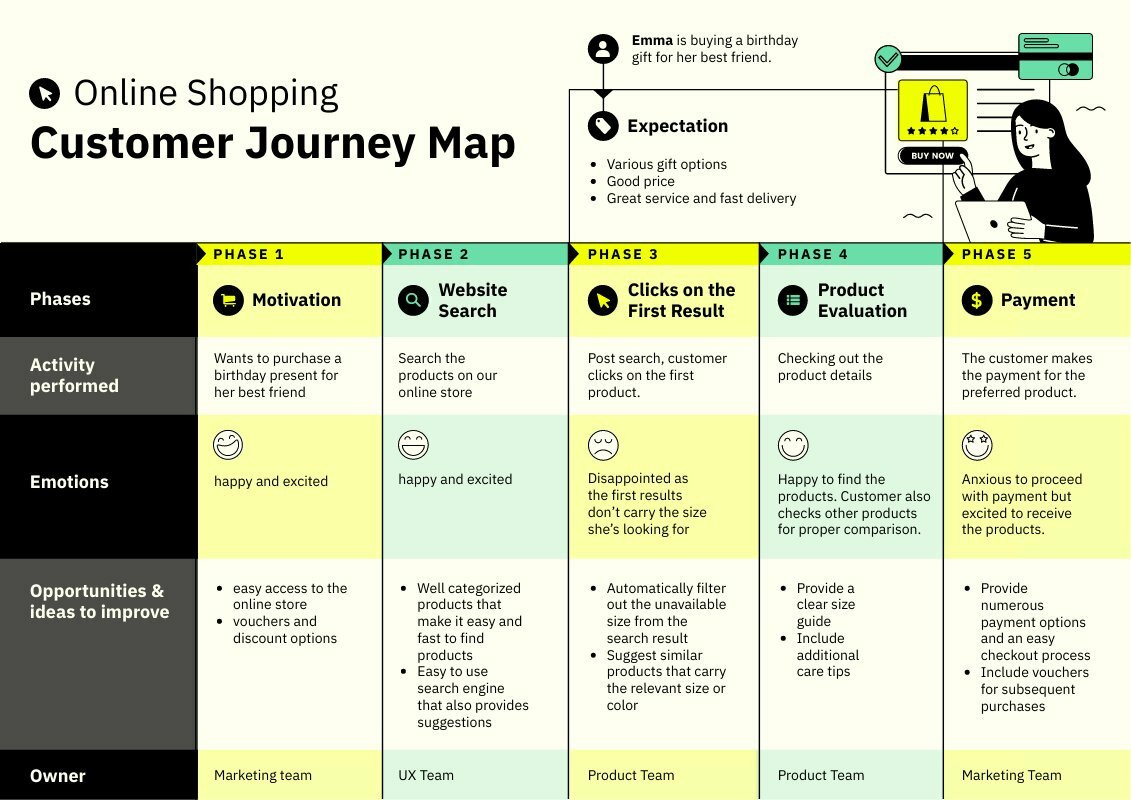 Online Shopping
Customer Journey Map

Emma is buying a birthday gift for her best friend.

Expectation
- Various gift options
- Good price
- Great service and fast delivery

BUY NOW

| | PHASE 1 | PHASE 2 | PHASE 3 | PHASE 4 | PHASE 5 |
|---|---|---|---|---|---|
| Phases | Motivation | Website Search | Clicks on the First Result | Product Evaluation | Payment |
| Activity performed | Wants to purchase a birthday present for her best friend | Search the products on our online store | Post search, customer clicks on the first product. | Checking out the product details | The customer makes the payment for the preferred product. |
| Emotions | happy and excited | happy and excited | Disappointed as the first results don't carry the size she's looking for | Happy to find the products. Customer also checks other products for proper comparison. | Anxious to proceed with payment but excited to receive the products. |
| Opportunities & ideas to improve | • easy access to the online store • vouchers and discount options | • Well categorized products that make it easy and fast to find products • Easy to use search engine that also provides suggestions | • Automatically filter out the unavailable size from the search result • Suggest similar products that carry the relevant size or color | • Provide a clear size guide • Include additional care tips | • Provide numerous payment options and an easy checkout process • Include vouchers for subsequent purchases |
| Owner | Marketing team | UX Team | Product Team | Product Team | Marketing Team |